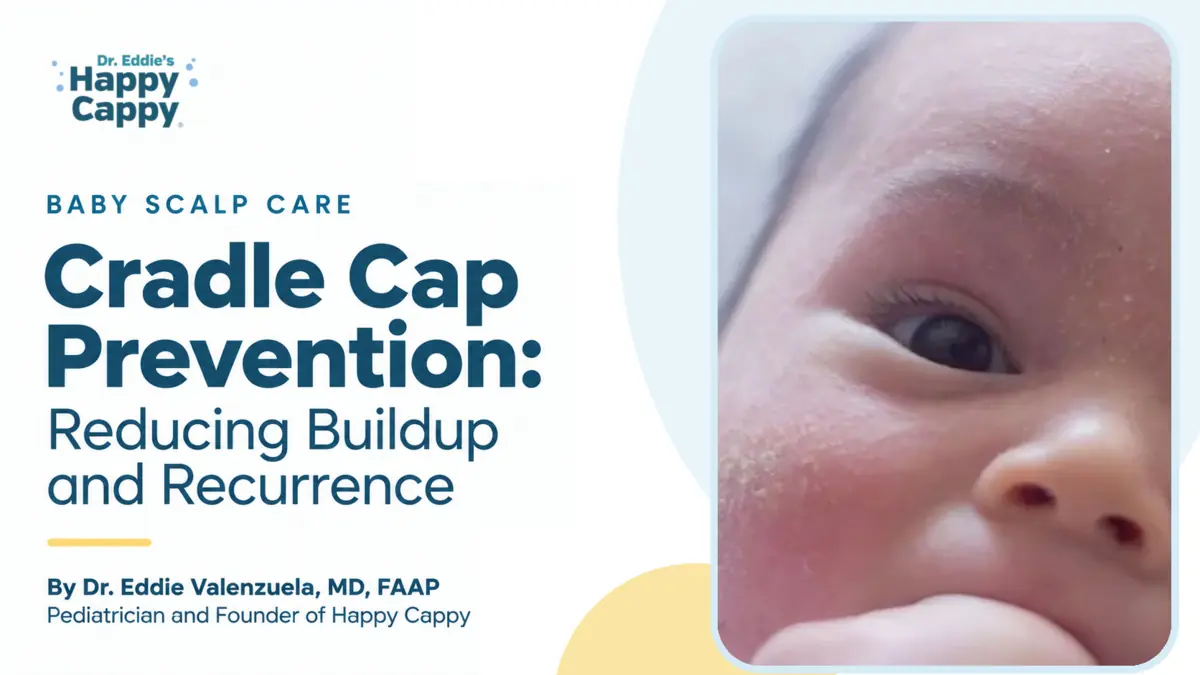 Dr. Eddie's
Happy Cappy

BABY SCALP CARE

Cradle Cap Prevention: Reducing Buildup and Recurrence

By Dr. Eddie Valenzuela, MD, FAAP
Pediatrician and Founder of Happy Cappy